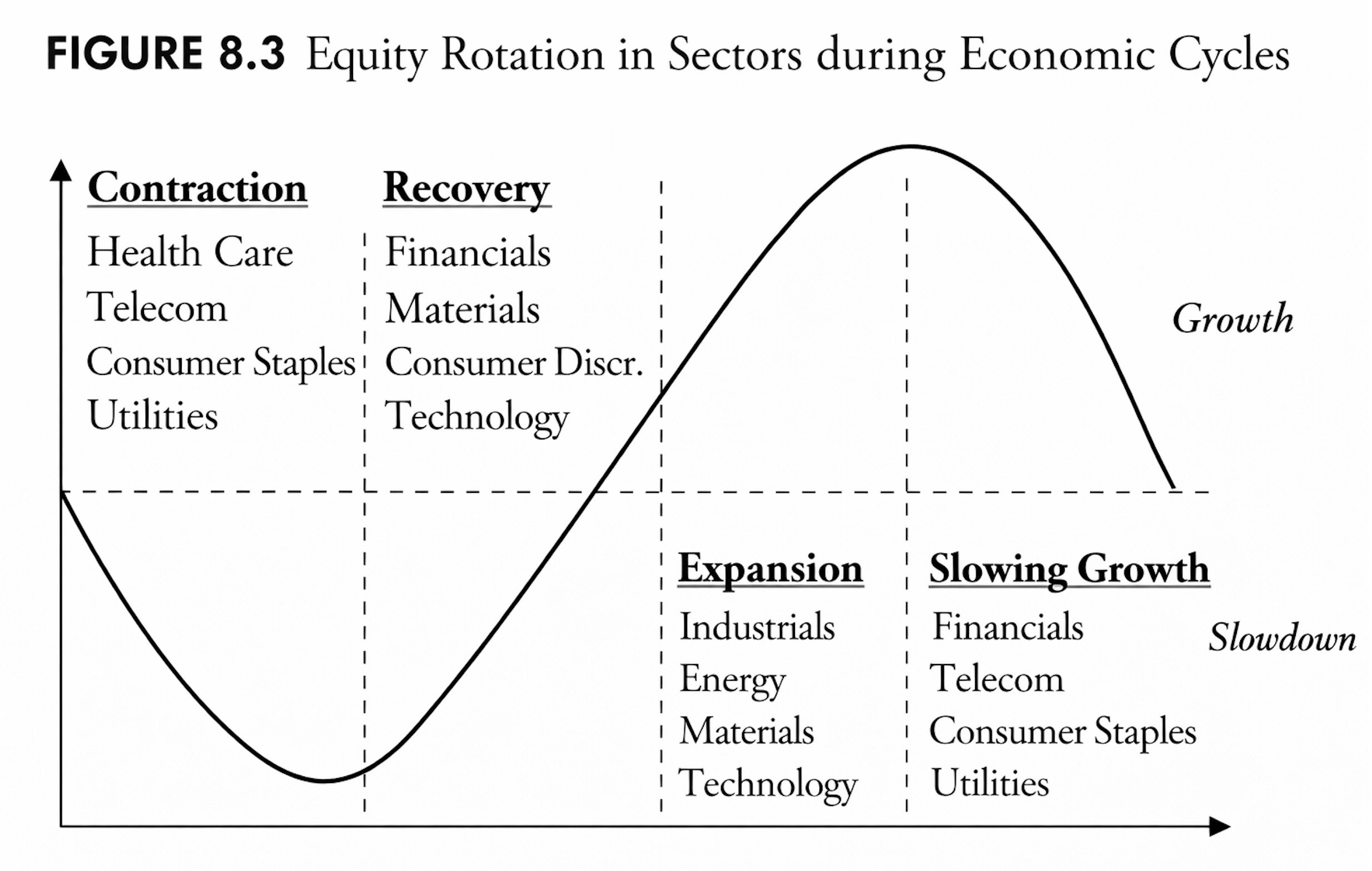 FIGURE 8.3 Equity Rotation in Sectors during Economic Cycles

Contraction
Health Care
Telecom
Consumer Staples
Utilities

Recovery
Financials
Materials
Consumer Discr.
Technology

Growth

Expansion
Industrials
Energy
Materials
Technology

Slowing Growth
Financials
Telecom
Consumer Staples
Utilities

Slowdown